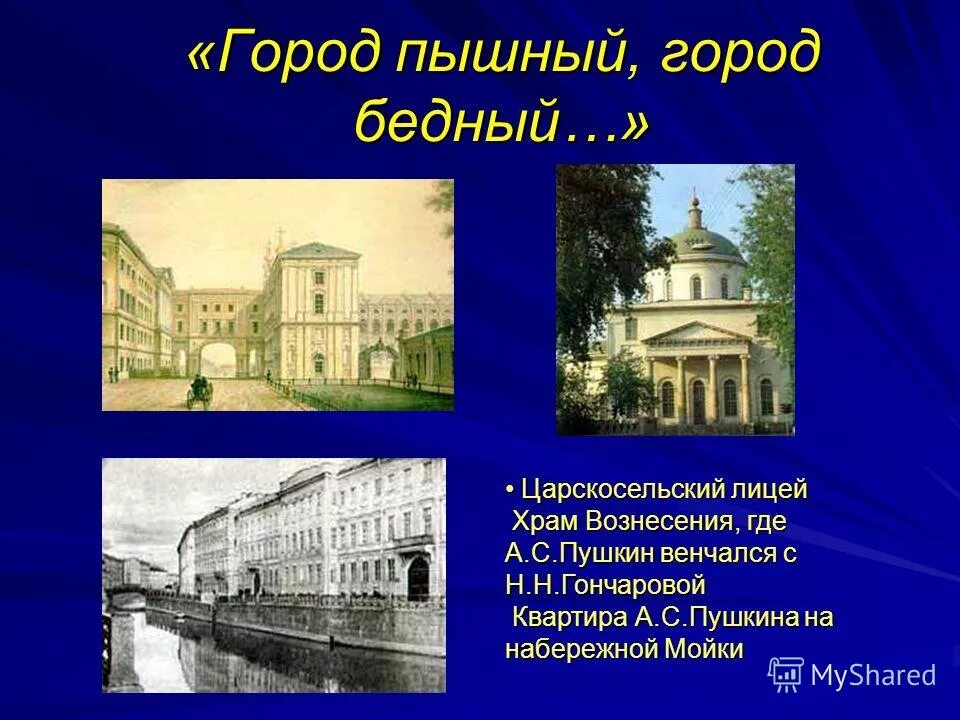 «Город пышный, город бедный…»

• Царскосельский лицей
Храм Вознесения, где А.С.Пушкин венчался с Н.Н.Гончаровой
Квартира А.С.Пушкина на набережной Мойки

MyShared